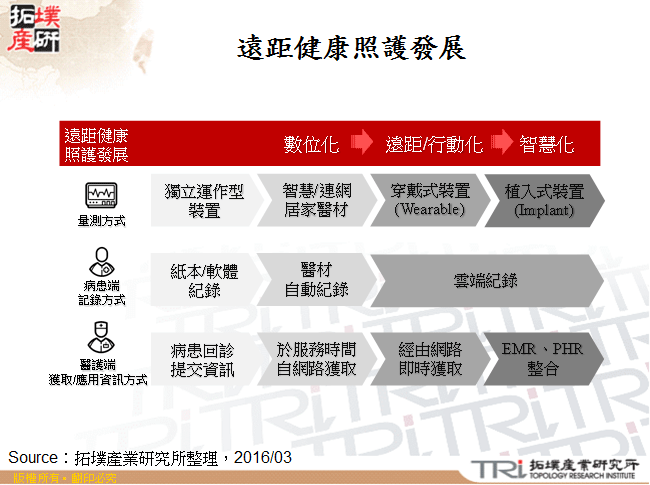 拓墣產研

遠距健康照護發展

遠距健康照護發展 數位化 遠距/行動化 智慧化

量測方式
獨立運作型裝置
智慧/連網居家醫材
穿戴式裝置 (Wearable)
植入式裝置 (Implant)

病患端記錄方式
紙本/軟體紀錄
醫材自動紀錄
雲端紀錄

醫護端獲取/應用資訊方式
病患回診提交資訊
於服務時間自網路獲取
經由網路即時獲取
EMR、PHR整合

Source：拓墣產業研究所整理，2016/03

版權所有，翻印必究

TRi 拓墣產業研究所 TOPOLOGY RESEARCH INSTITUTE